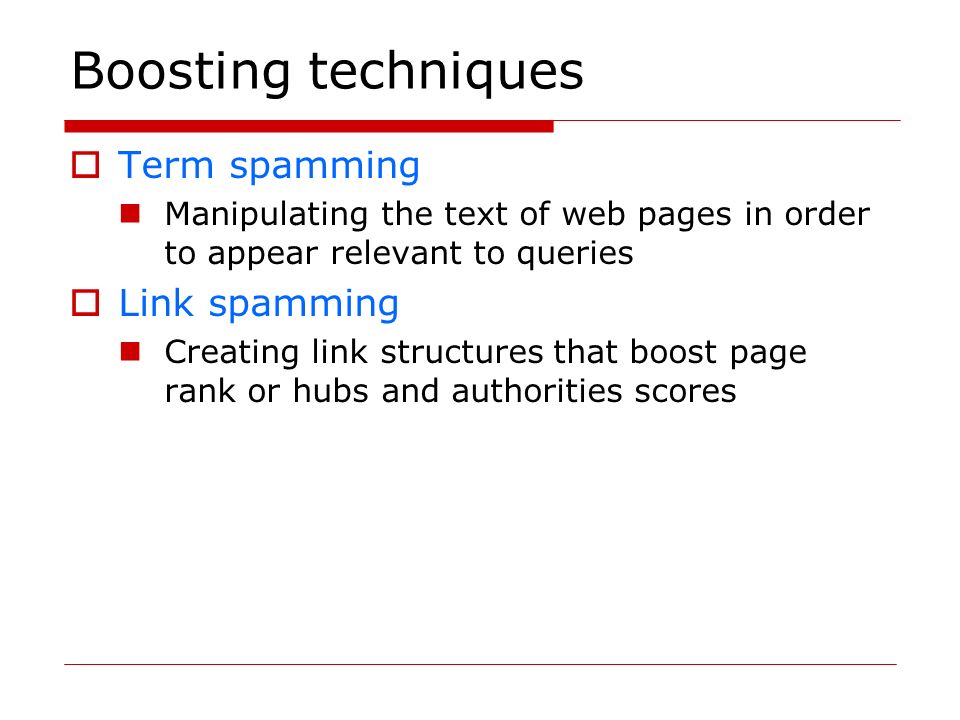 Boosting techniques

Term spamming

Manipulating the text of web pages in order to appear relevant to queries

Link spamming

Creating link structures that boost page rank or hubs and authorities scores